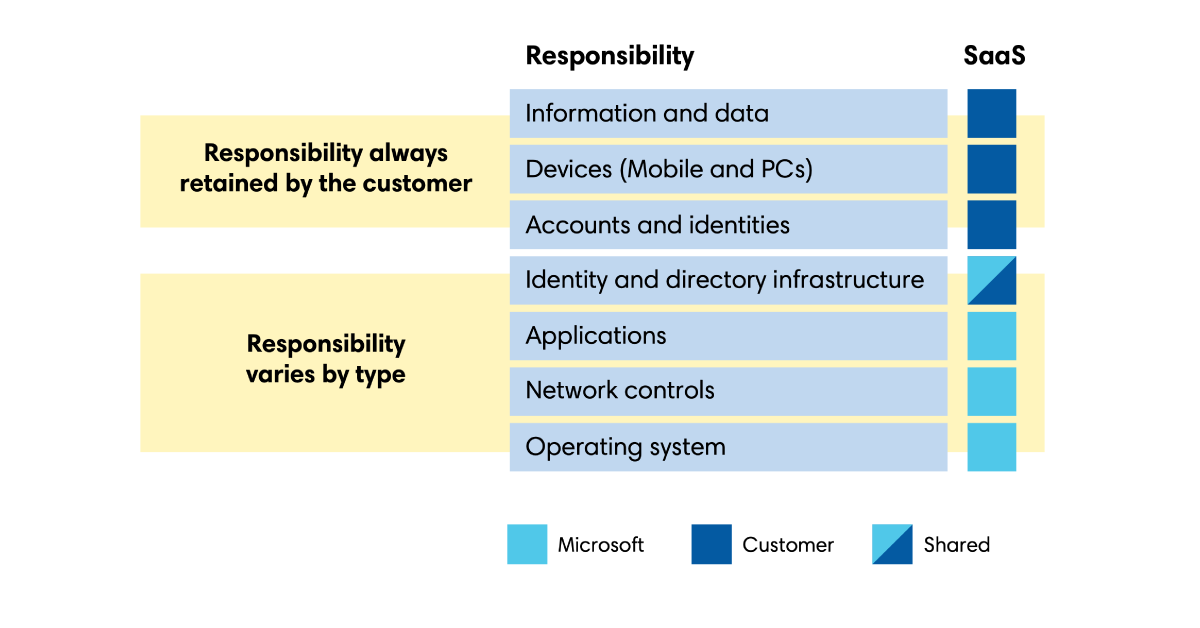 Responsibility

SaaS

Responsibility always retained by the customer

Information and data

Devices (Mobile and PCs)

Accounts and identities

Responsibility varies by type

Identity and directory infrastructure

Applications

Network controls

Operating system

Microsoft

Customer

Shared